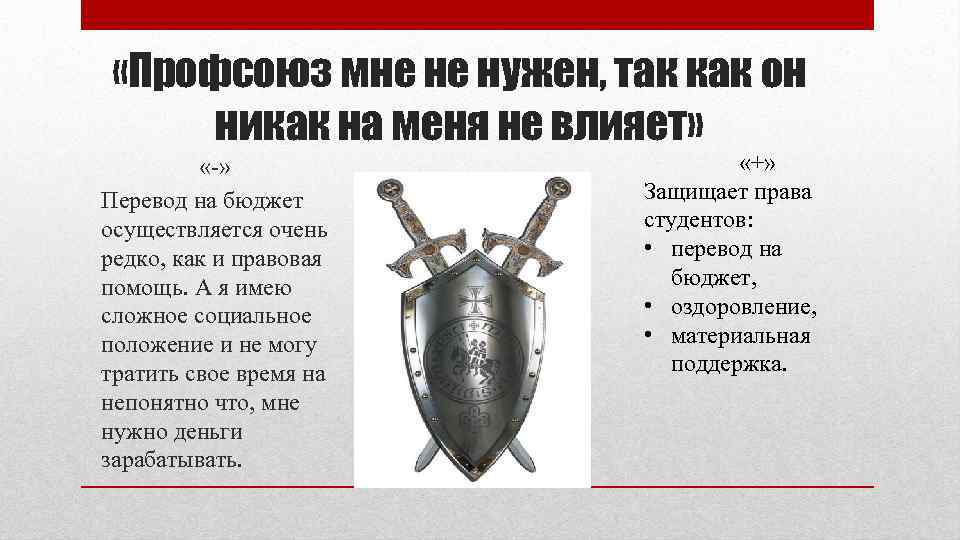 «Профсоюз мне не нужен, так как он никак на меня не влияет»

«-»

Перевод на бюджет осуществляется очень редко, как и правовая помощь. А я имею сложное социальное положение и не могу тратить свое время на непонятно что, мне нужно деньги зарабатывать.

«+»

Защищает права студентов:
• перевод на бюджет,
• оздоровление,
• материальная поддержка.